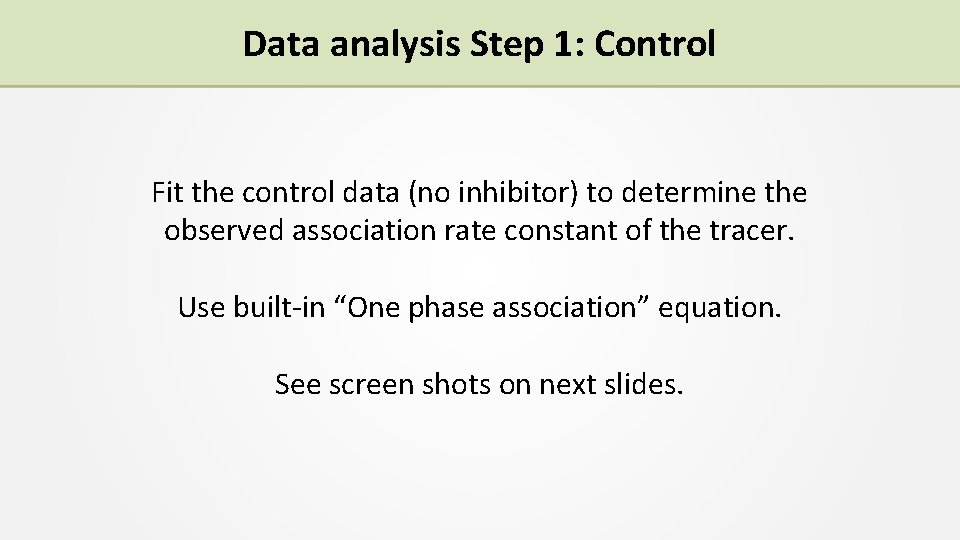 Data analysis Step 1: Control

Fit the control data (no inhibitor) to determine the observed association rate constant of the tracer.

Use built-in “One phase association” equation.

See screen shots on next slides.